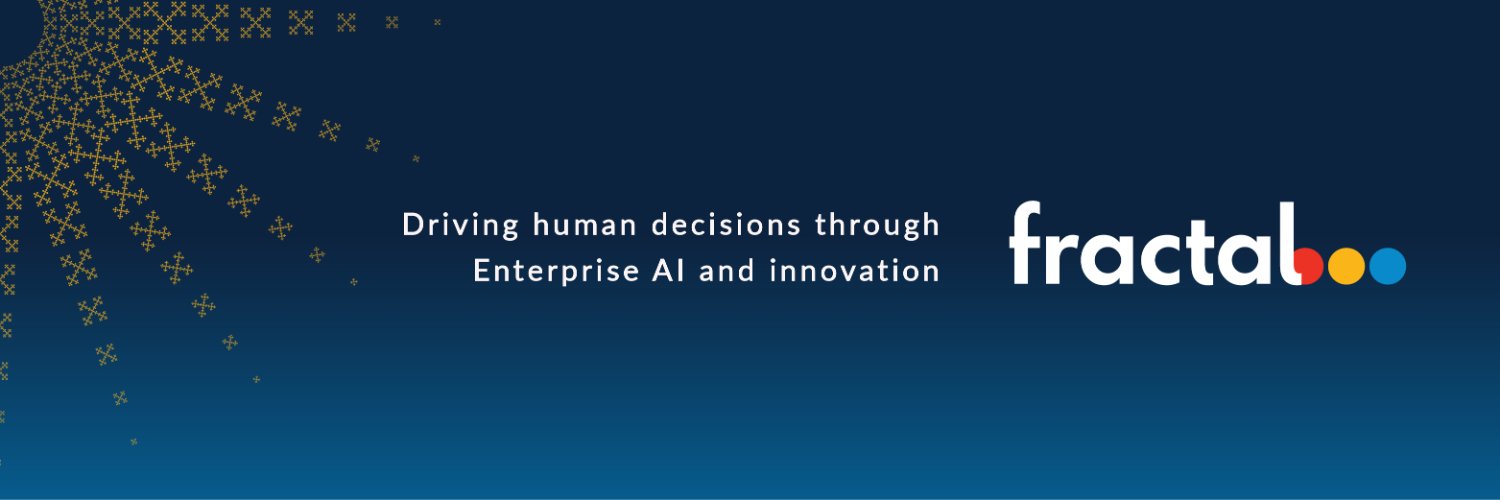 Driving human decisions through Enterprise AI and innovation

fractal